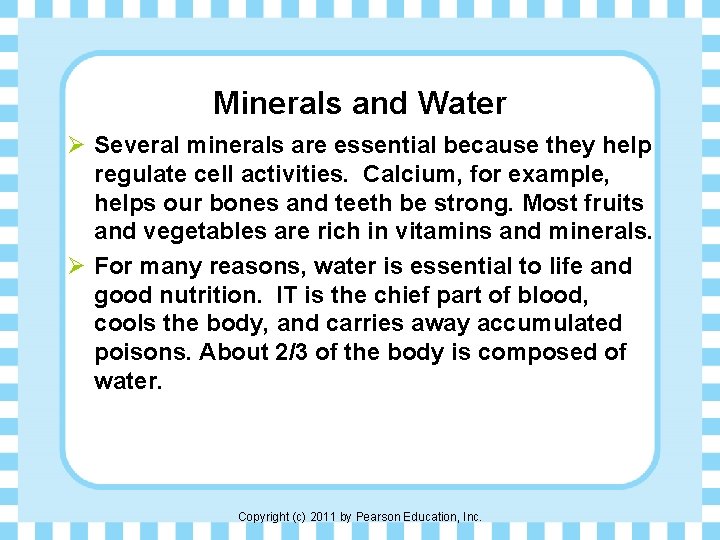 Minerals and Water

➢ Several minerals are essential because they help regulate cell activities.  Calcium, for example, helps our bones and teeth be strong. Most fruits and vegetables are rich in vitamins and minerals.

➢ For many reasons, water is essential to life and good nutrition.  IT is the chief part of blood, cools the body, and carries away accumulated poisons. About 2/3 of the body is composed of water.

Copyright (c) 2011 by Pearson Education, Inc.